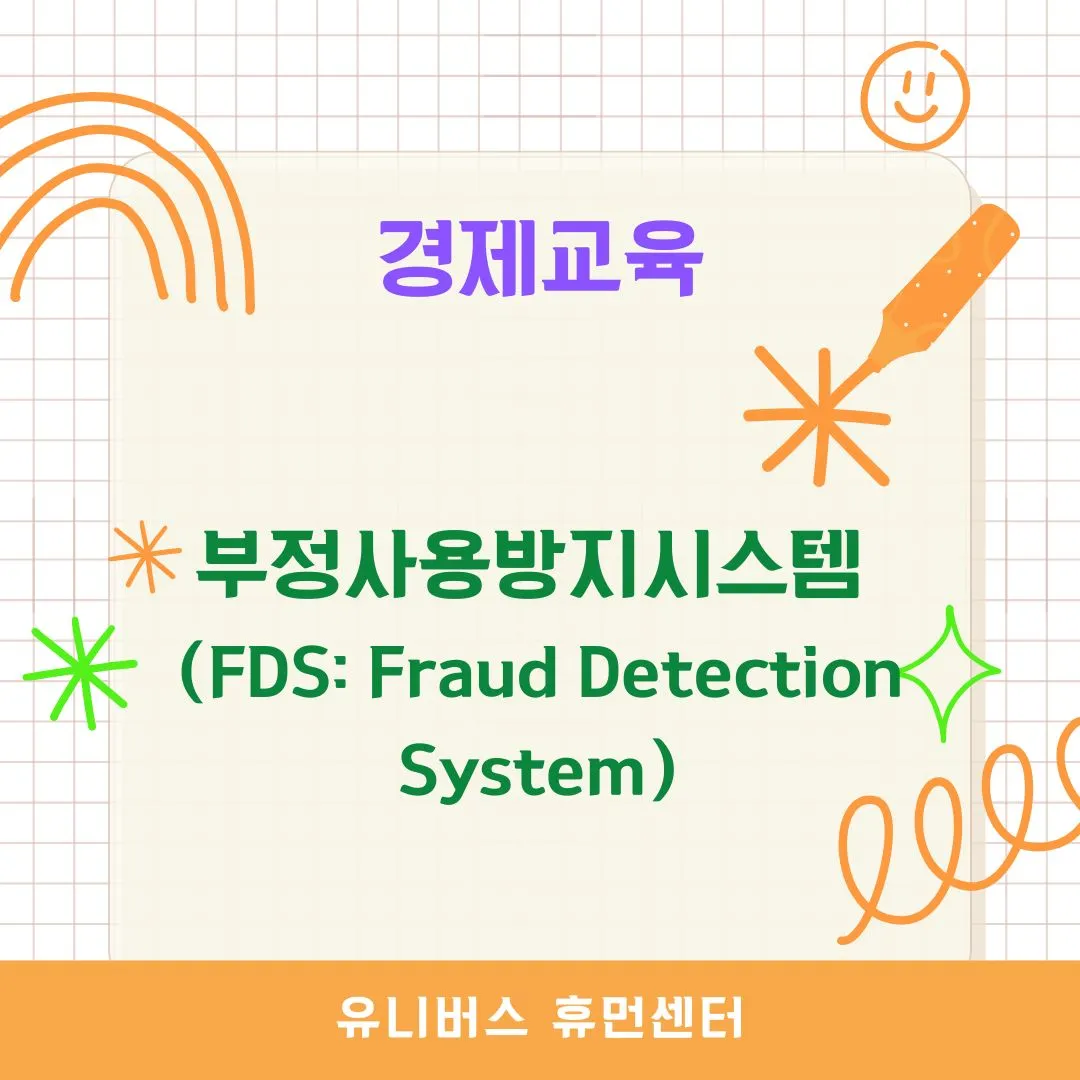 경제교육

부정사용방지시스템 (FDS: Fraud Detection System)

유니버스 휴먼센터